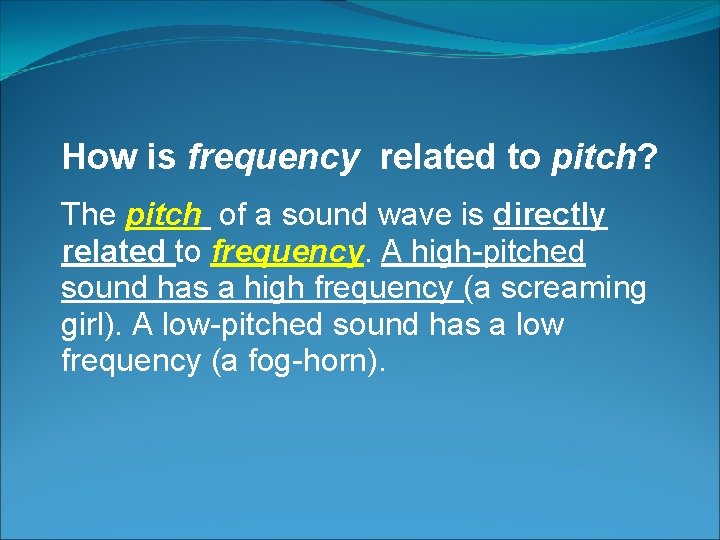 How is frequency related to pitch?

The pitch of a sound wave is directly related to frequency. A high-pitched sound has a high frequency (a screaming girl). A low-pitched sound has a low frequency (a fog-horn).